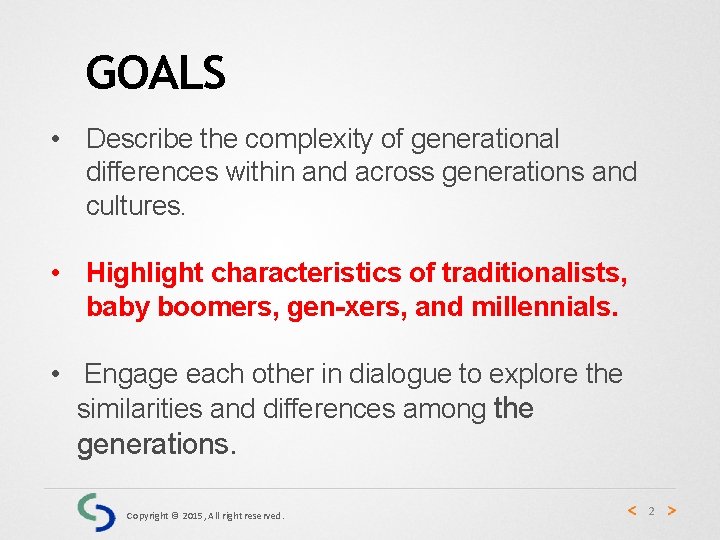 GOALS

• Describe the complexity of generational differences within and across generations and cultures.

• Highlight characteristics of traditionalists, baby boomers, gen-xers, and millennials.

• Engage each other in dialogue to explore the similarities and differences among the generations.

Copyright © 2015, All right reserved.

< 2 >